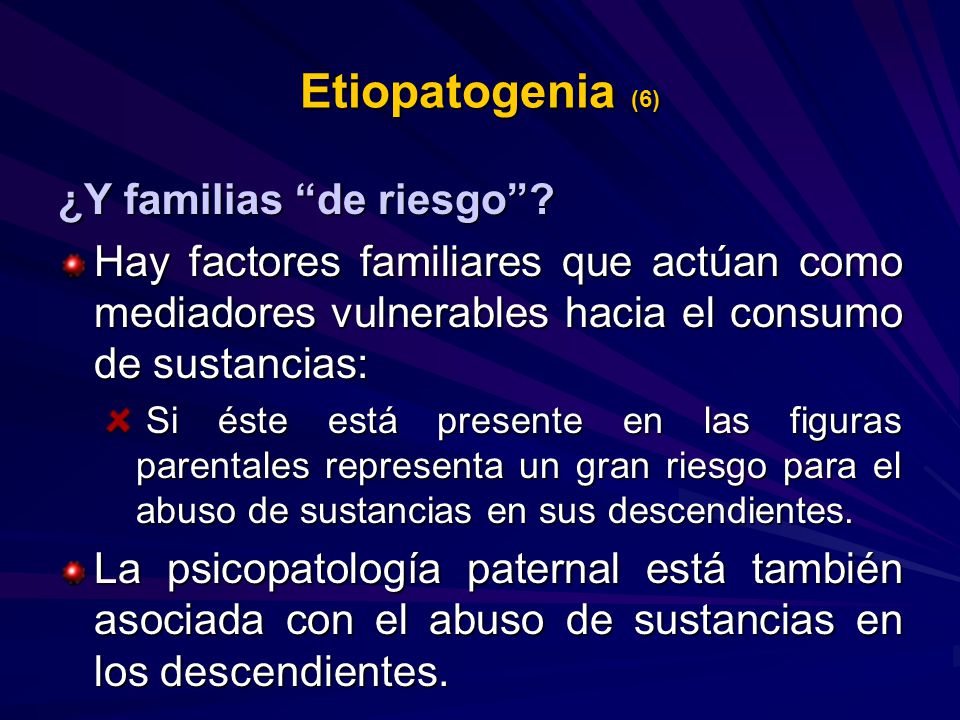 Etiopatogenia (6)

¿Y familias “de riesgo”?

Hay factores familiares que actúan como mediadores vulnerables hacia el consumo de sustancias:

Si éste está presente en las figuras parentales representa un gran riesgo para el abuso de sustancias en sus descendientes.

La psicopatología paternal está también asociada con el abuso de sustancias en los descendientes.